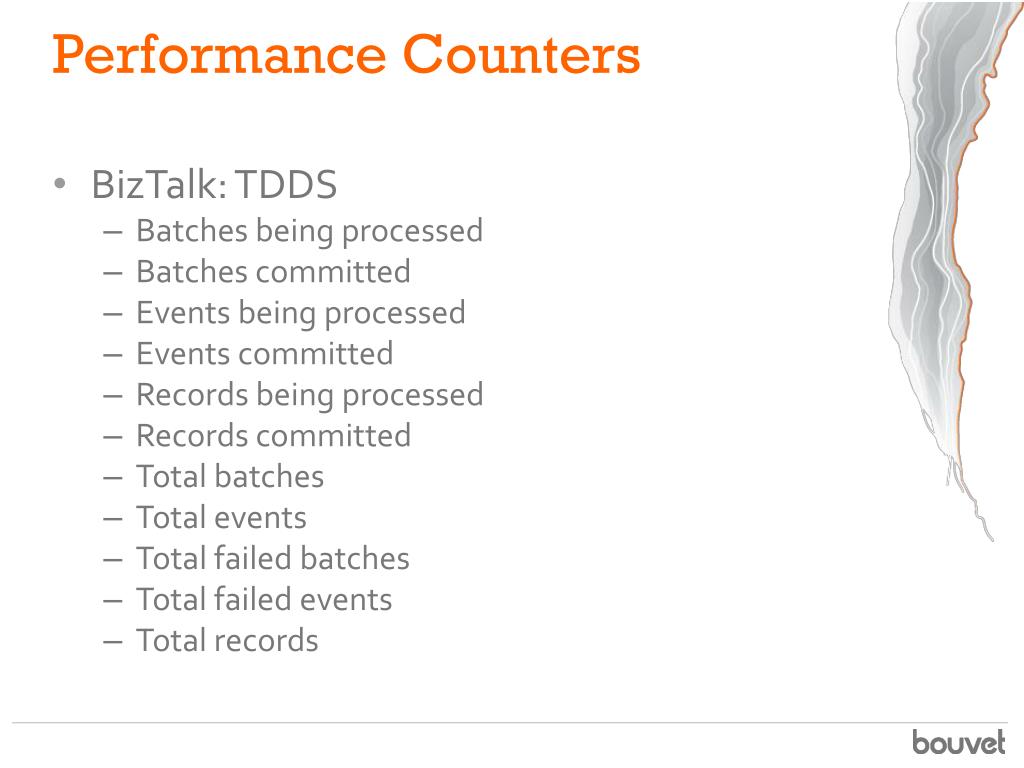 Performance Counters

• BizTalk: TDDS
– Batches being processed
– Batches committed
– Events being processed
– Events committed
– Records being processed
– Records committed
– Total batches
– Total events
– Total failed batches
– Total failed events
– Total records

bouvet